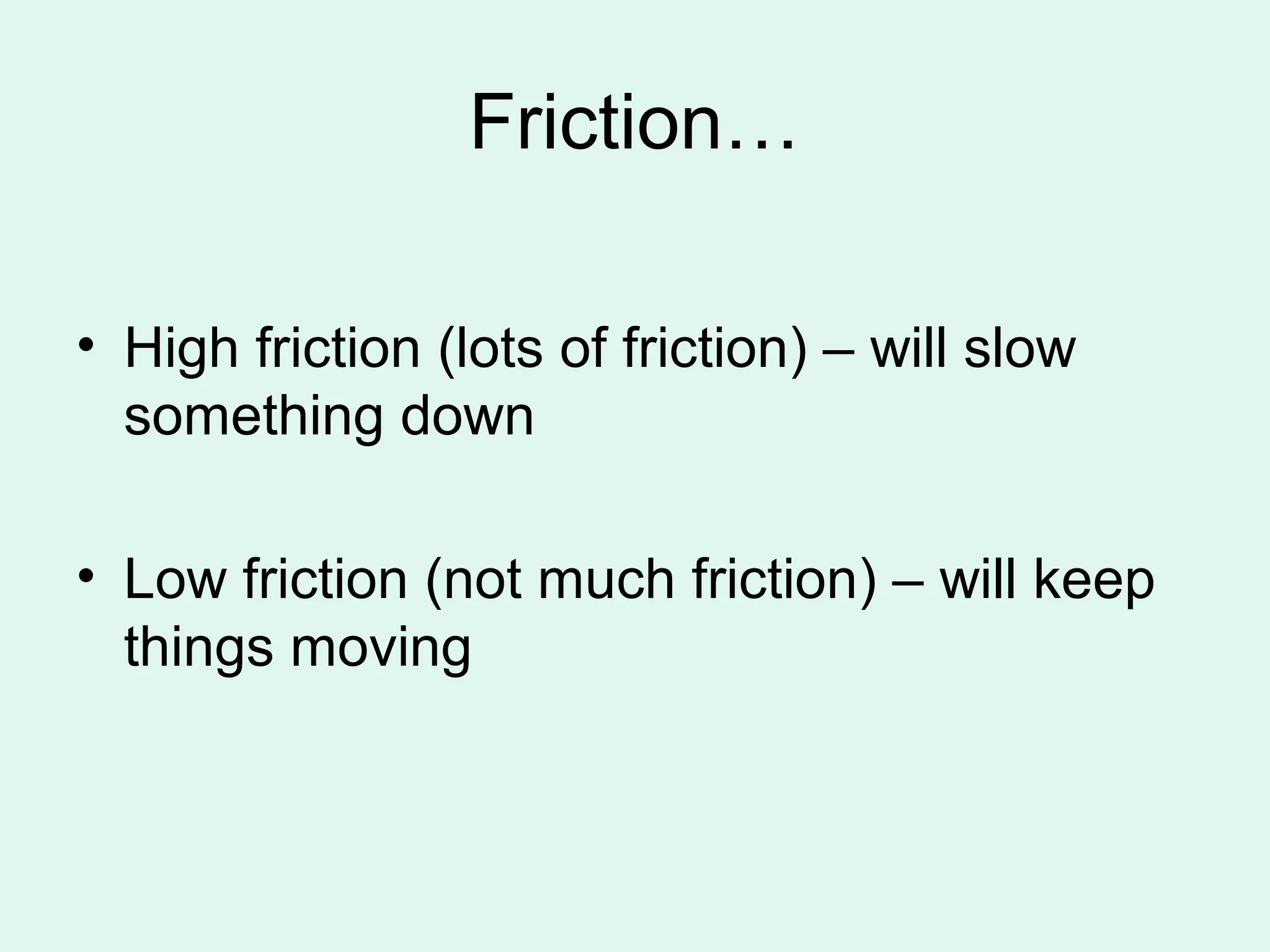 Friction…

• High friction (lots of friction) – will slow something down

• Low friction (not much friction) – will keep things moving